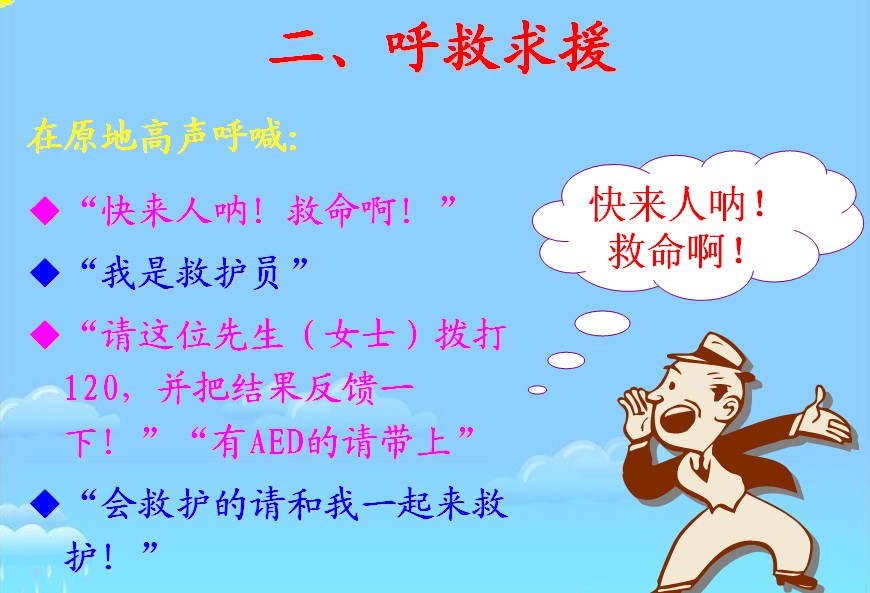 二、呼救求援

在原地高声呼喊:

◆“快来人呐！救命啊！”

◆“我是救护员”

◆“请这位先生（女士）拨打120，并把结果反馈一下！”“有AED的请带上”

◆“会救护的请和我一起来救护！”

快来人呐！
救命啊！